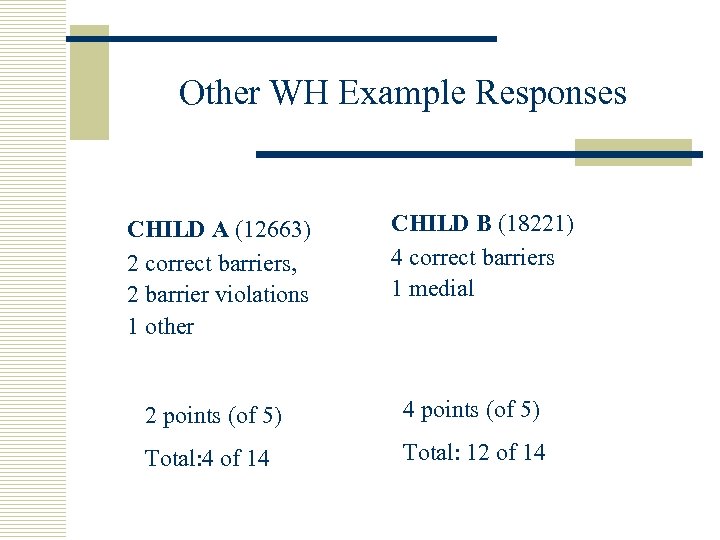 Other WH Example Responses

CHILD A (12663)
2 correct barriers,
2 barrier violations
1 other

2 points (of 5)

Total:4 of 14

CHILD B (18221)
4 correct barriers
1 medial

4 points (of 5)

Total: 12 of 14